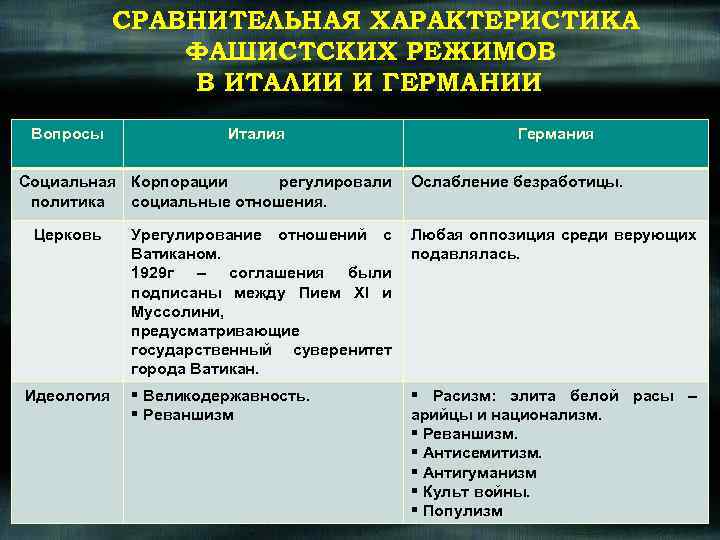 СРАВНИТЕЛЬНАЯ ХАРАКТЕРИСТИКА ФАШИСТСКИХ РЕЖИМОВ В ИТАЛИИ И ГЕРМАНИИ

| Вопросы | Италия | Германия |
|---|---|---|
| Социальная политика | Корпорации регулировали социальные отношения. | Ослабление безработицы. |
| Церковь | Урегулирование отношений с Ватиканом. 1929г – соглашения были подписаны между Пием XI и Муссолини, предусматривающие государственный суверенитет города Ватикан. | Любая оппозиция среди верующих подавлялась. |
| Идеология | ▪ Великодержавность. ▪ Реваншизм | ▪ Расизм: элита белой расы – арийцы и национализм. ▪ Реваншизм. ▪ Антисемитизм. ▪ Антигуманизм ▪ Культ войны. ▪ Популизм |